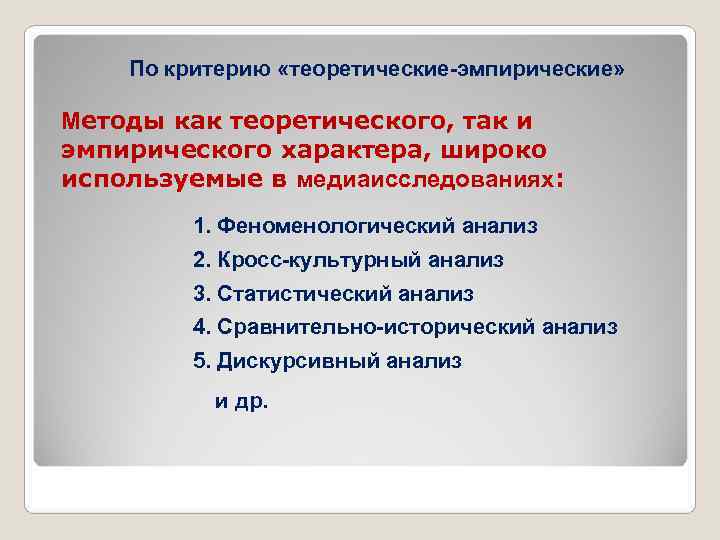 По критерию «теоретические-эмпирические»

Методы как теоретического, так и эмпирического характера, широко используемые в медиаисследованиях:

1. Феноменологический анализ
2. Кросс-культурный анализ
3. Статистический анализ
4. Сравнительно-исторический анализ
5. Дискурсивный анализ

и др.